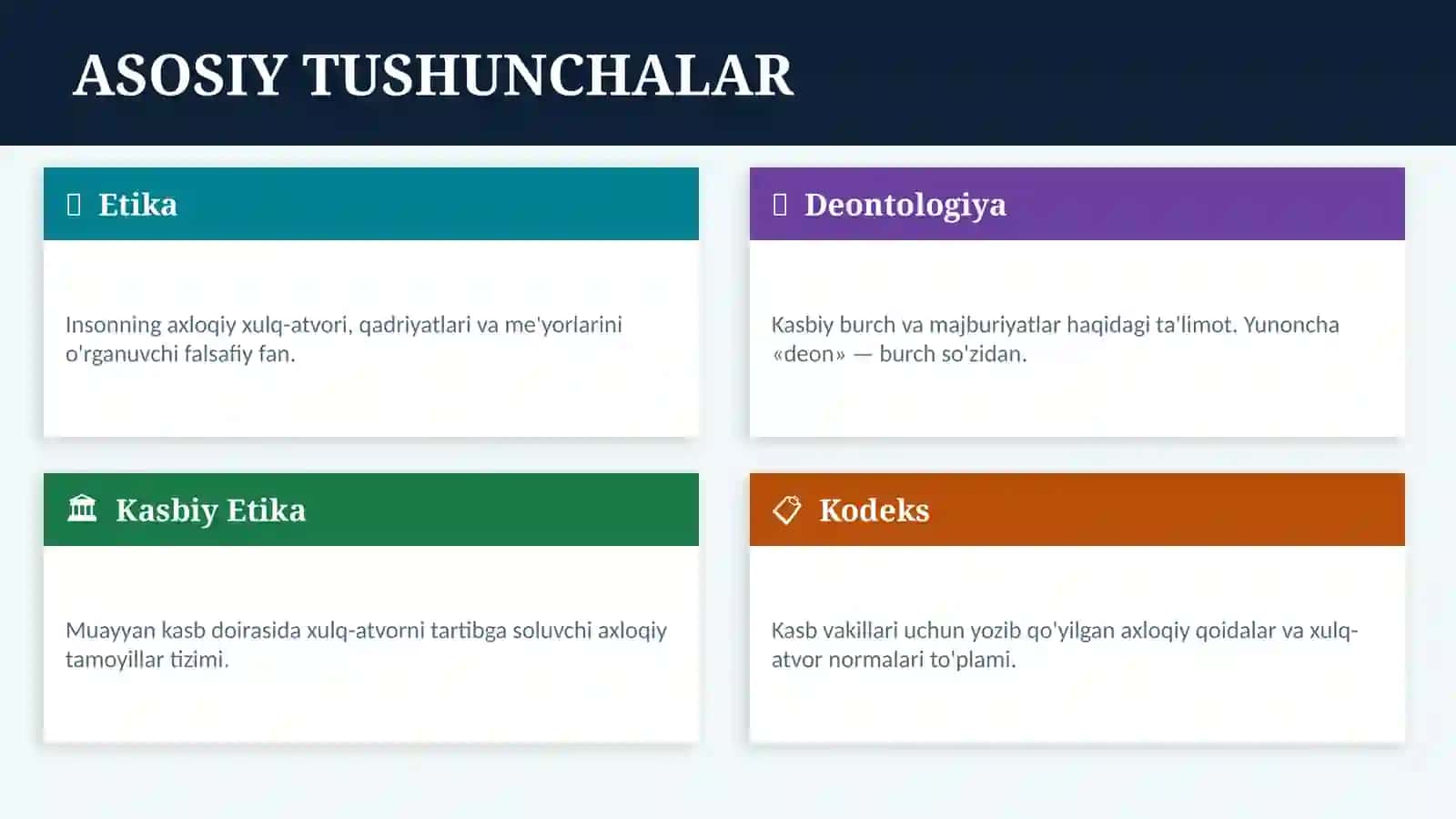 ASOSIY TUSHUNCHALAR

Etika

Insonning axloqiy xulq-atvori, qadriyatlari va me'yorlarini o'rganuvchi falsafiy fan.

Deontologiya

Kasbiy burch va majburiyatlar haqidagi ta'limot. Yunoncha «deon» — burch so'zidan.

Kasbiy Etika

Muayyan kasb doirasida xulq-atvorni tartibga soluvchi axloqiy tamoyillar tizimi.

Kodeks

Kasb vakillari uchun yozib qo'yilgan axloqiy qoidalar va xulq-atvor normalari to'plami.